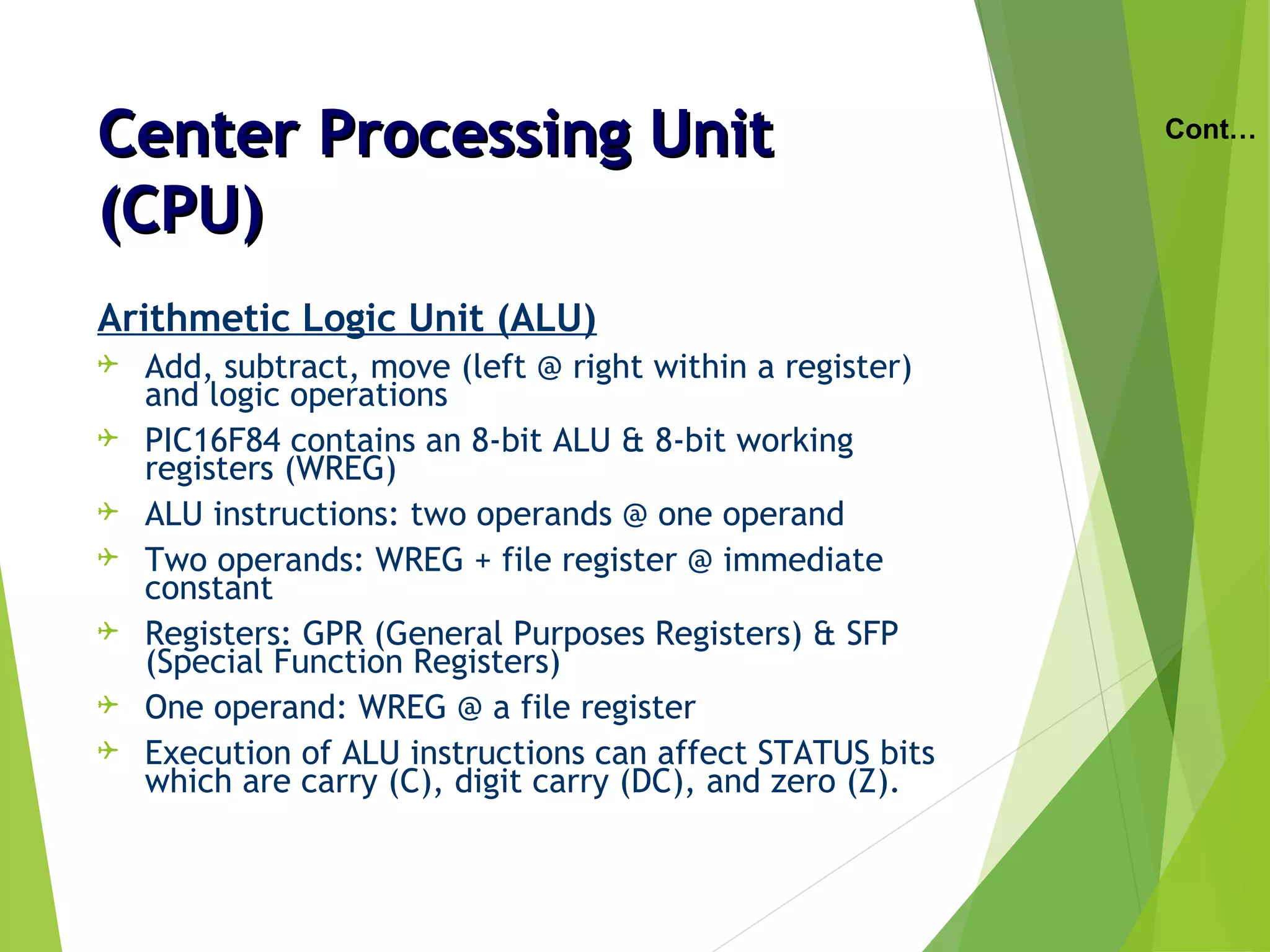 Center Processing Unit (CPU)

Cont…

Arithmetic Logic Unit (ALU)

Add, subtract, move (left @ right within a register) and logic operations

PIC16F84 contains an 8-bit ALU & 8-bit working registers (WREG)

ALU instructions: two operands @ one operand

Two operands: WREG + file register @ immediate constant

Registers: GPR (General Purposes Registers) & SFP (Special Function Registers)

One operand: WREG @ a file register

Execution of ALU instructions can affect STATUS bits which are carry (C), digit carry (DC), and zero (Z).